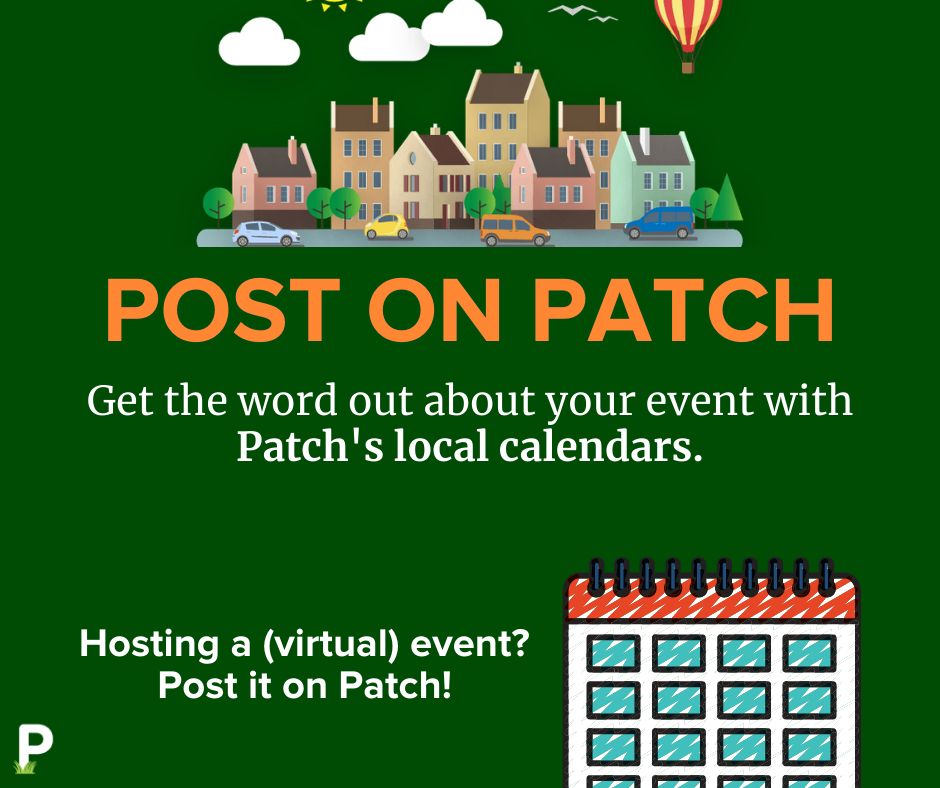 POST ON PATCH

Get the word out about your event with Patch's local calendars.

Hosting a (virtual) event? Post it on Patch!

P